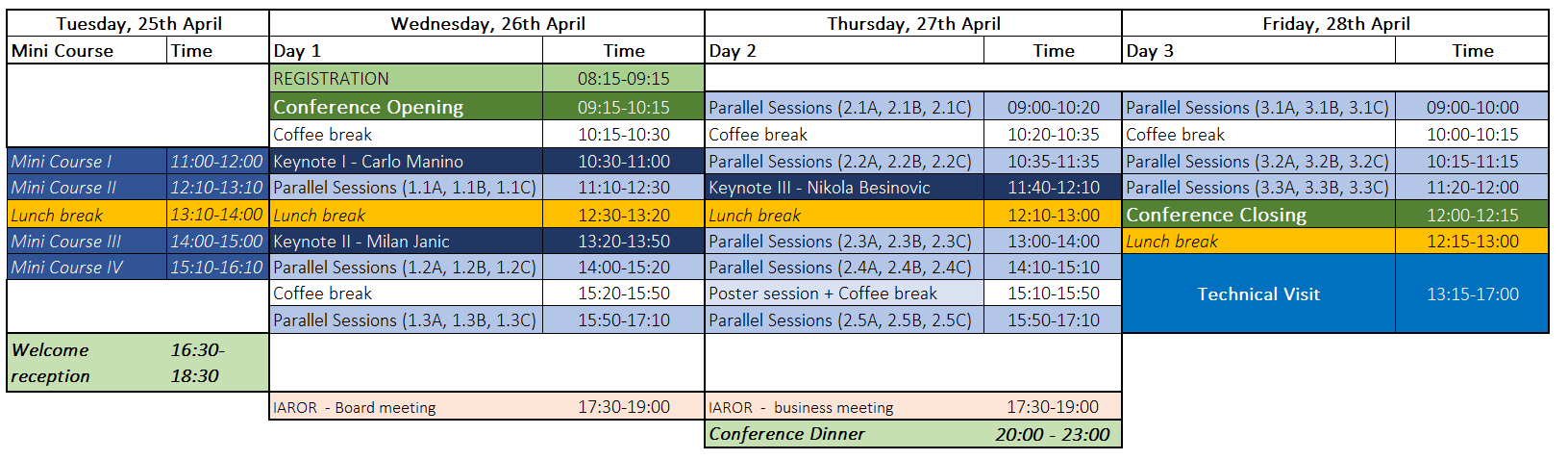 | Tuesday, 25th April | | Wednesday, 26th April | | Thursday, 27th April | | Friday, 28th April | |
|---|---|---|---|---|---|---|---|
| Mini Course | Time | Day 1 | Time | Day 2 | Time | Day 3 | Time |
| | | REGISTRATION | 08:15-09:15 | | | | |
| | | Conference Opening | 09:15-10:15 | Parallel Sessions (2.1A, 2.1B, 2.1C) | 09:00-10:20 | Parallel Sessions (3.1A, 3.1B, 3.1C) | 09:00-10:00 |
| | | Coffee break | 10:15-10:30 | Coffee break | 10:20-10:35 | Coffee break | 10:00-10:15 |
| Mini Course I | 11:00-12:00 | Keynote I - Carlo Manino | 10:30-11:00 | Parallel Sessions (2.2A, 2.2B, 2.2C) | 10:35-11:35 | Parallel Sessions (3.2A, 3.2B, 3.2C) | 10:15-11:15 |
| Mini Course II | 12:10-13:10 | Parallel Sessions (1.1A, 1.1B, 1.1C) | 11:10-12:30 | Keynote III - Nikola Besinovic | 11:40-12:10 | Parallel Sessions (3.3A, 3.3B, 3.3C) | 11:20-12:00 |
| Lunch break | 13:10-14:00 | Lunch break | 12:30-13:20 | Lunch break | 12:10-13:00 | Conference Closing | 12:00-12:15 |
| Mini Course III | 14:00-15:00 | Keynote II - Milan Janic | 13:20-13:50 | Parallel Sessions (2.3A, 2.3B, 2.3C) | 13:00-14:00 | Lunch break | 12:15-13:00 |
| Mini Course IV | 15:10-16:10 | Parallel Sessions (1.2A, 1.2B, 1.2C) | 14:00-15:20 | Parallel Sessions (2.4A, 2.4B, 2.4C) | 14:10-15:10 | Technical Visit | 13:15-17:00 |
| | | Coffee break | 15:20-15:50 | Poster session + Coffee break | 15:10-15:50 | | |
| | | Parallel Sessions (1.3A, 1.3B, 1.3C) | 15:50-17:10 | Parallel Sessions (2.5A, 2.5B, 2.5C) | 15:50-17:10 | | |
| Welcome reception | 16:30-18:30 | | | | | | |
| | | IAROR - Board meeting | 17:30-19:00 | IAROR - business meeting | 17:30-19:00 | | |
| | | | | Conference Dinner | 20:00 - 23:00 | | |